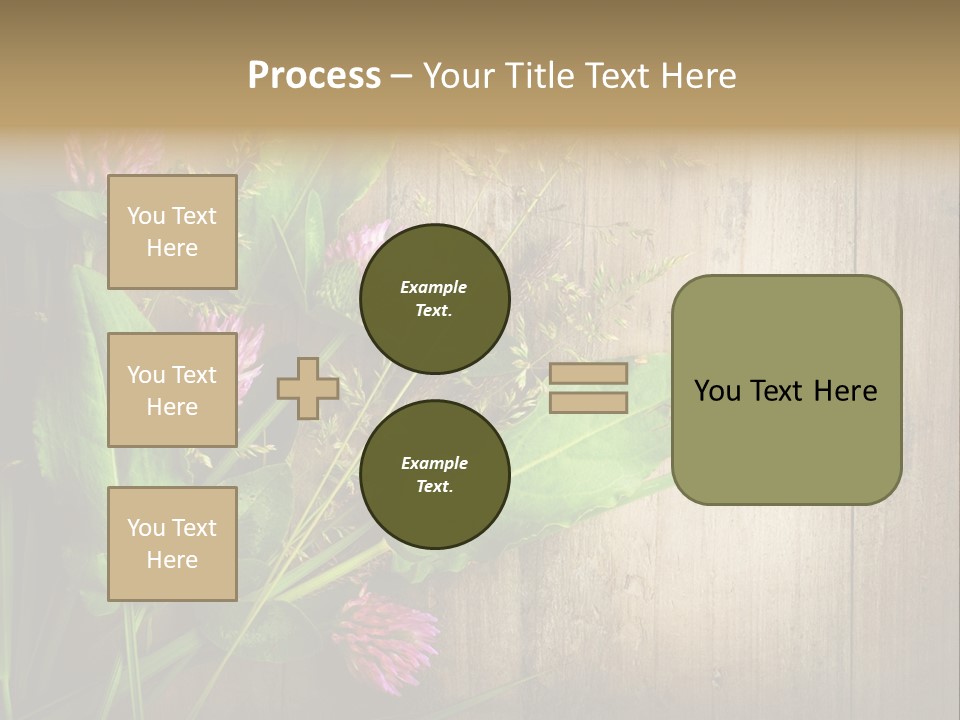 Process – Your Title Text Here

You Text Here

You Text Here

You Text Here

Example Text.

Example Text.

You Text Here